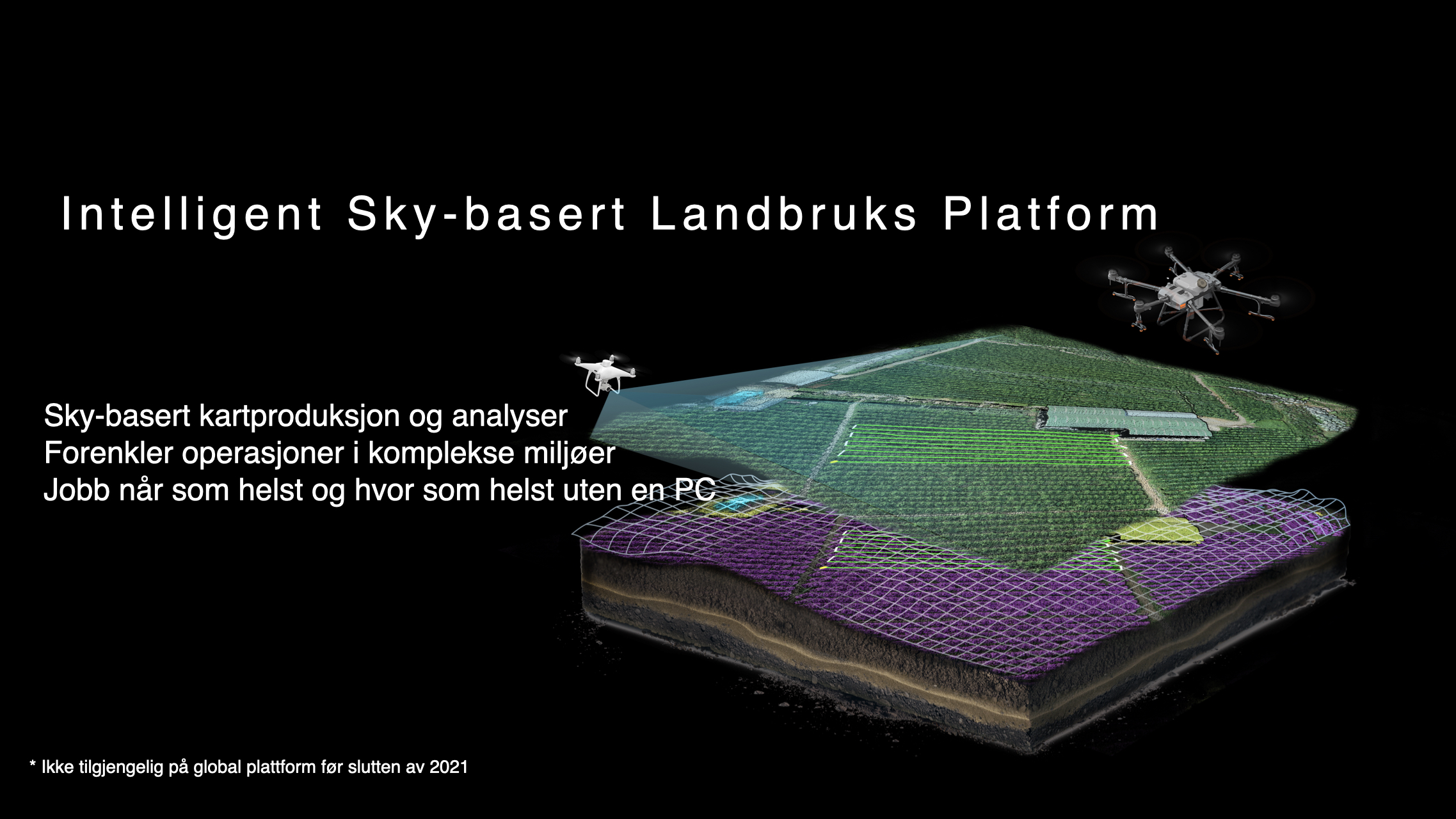 Intelligent Sky-basert Landbruks Platform

Sky-basert kartproduksjon og analyser
Forenkler operasjoner i komplekse miljøer
Jobb når som helst og hvor som helst uten en PC

* Ikke tilgjengelig på global plattform før slutten av 2021